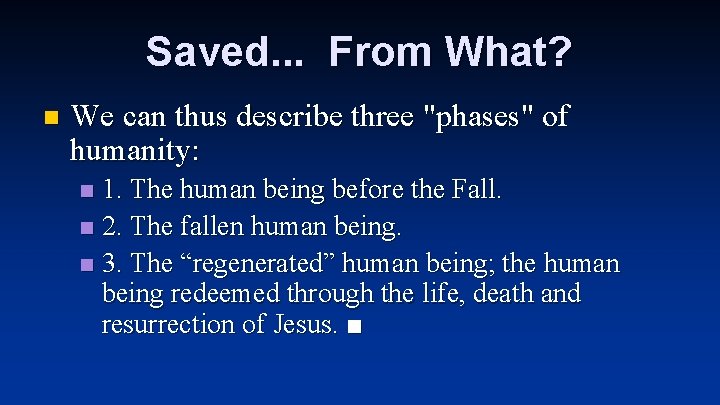 Saved... From What?

We can thus describe three "phases" of humanity:

1. The human being before the Fall.

2. The fallen human being.

3. The “regenerated” human being; the human being redeemed through the life, death and resurrection of Jesus. ■